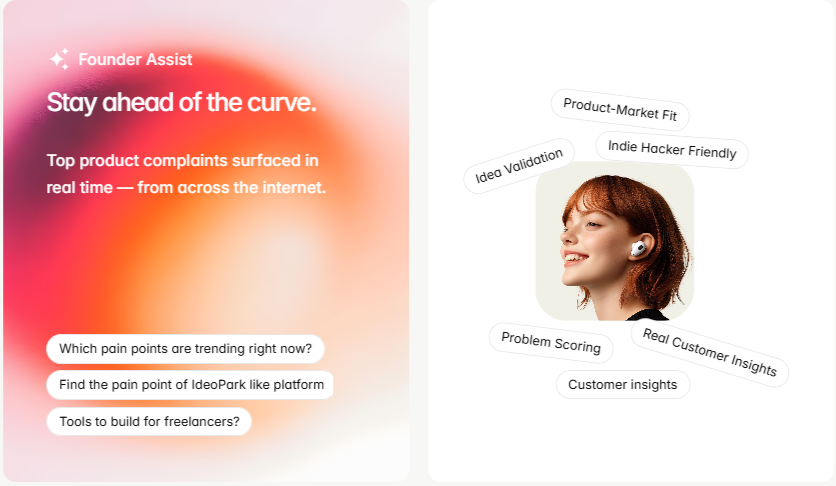 Founder Assist

Stay ahead of the curve.

Top product complaints surfaced in real time — from across the internet.

Which pain points are trending right now?

Find the pain point of IdeoPark like platform

Tools to build for freelancers?

Product-Market Fit

Idea Validation

Indie Hacker Friendly

Problem Scoring

Real Customer Insights

Customer insights